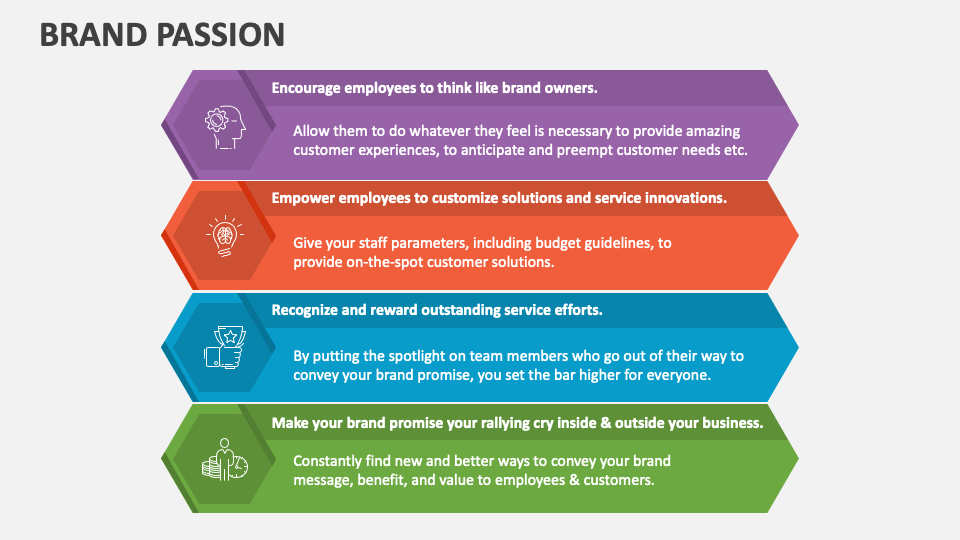 BRAND PASSION

Encourage employees to think like brand owners.

Allow them to do whatever they feel is necessary to provide amazing customer experiences, to anticipate and preempt customer needs etc.

Empower employees to customize solutions and service innovations.

Give your staff parameters, including budget guidelines, to provide on-the-spot customer solutions.

Recognize and reward outstanding service efforts.

By putting the spotlight on team members who go out of their way to convey your brand promise, you set the bar higher for everyone.

Make your brand promise your rallying cry inside & outside your business.

Constantly find new and better ways to convey your brand message, benefit, and value to employees & customers.